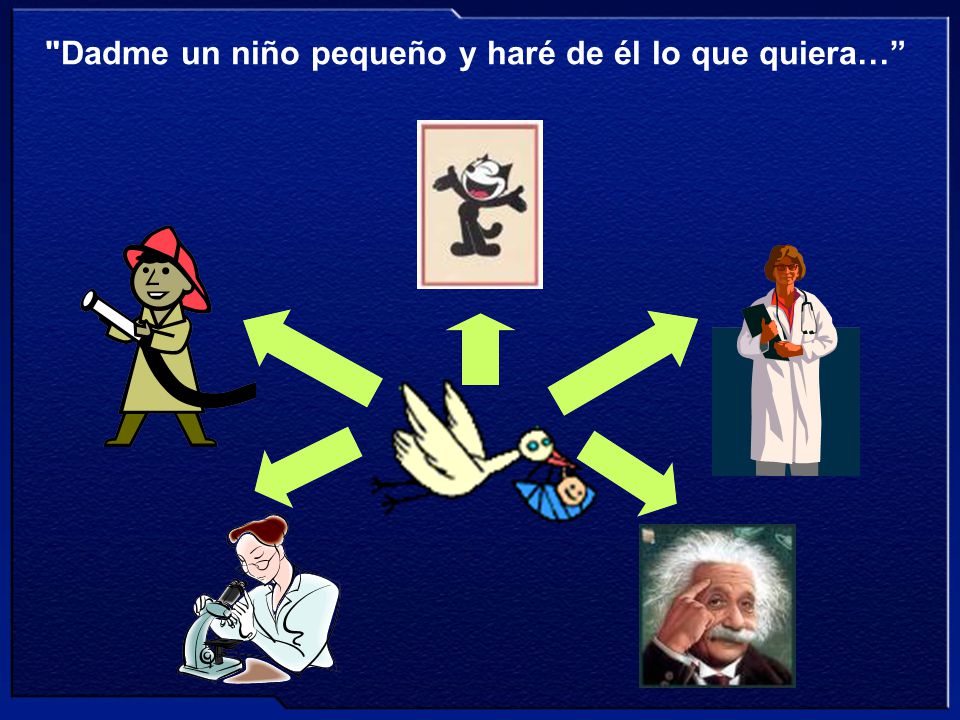 "Dadme un niño pequeño y haré de él lo que quiera…”